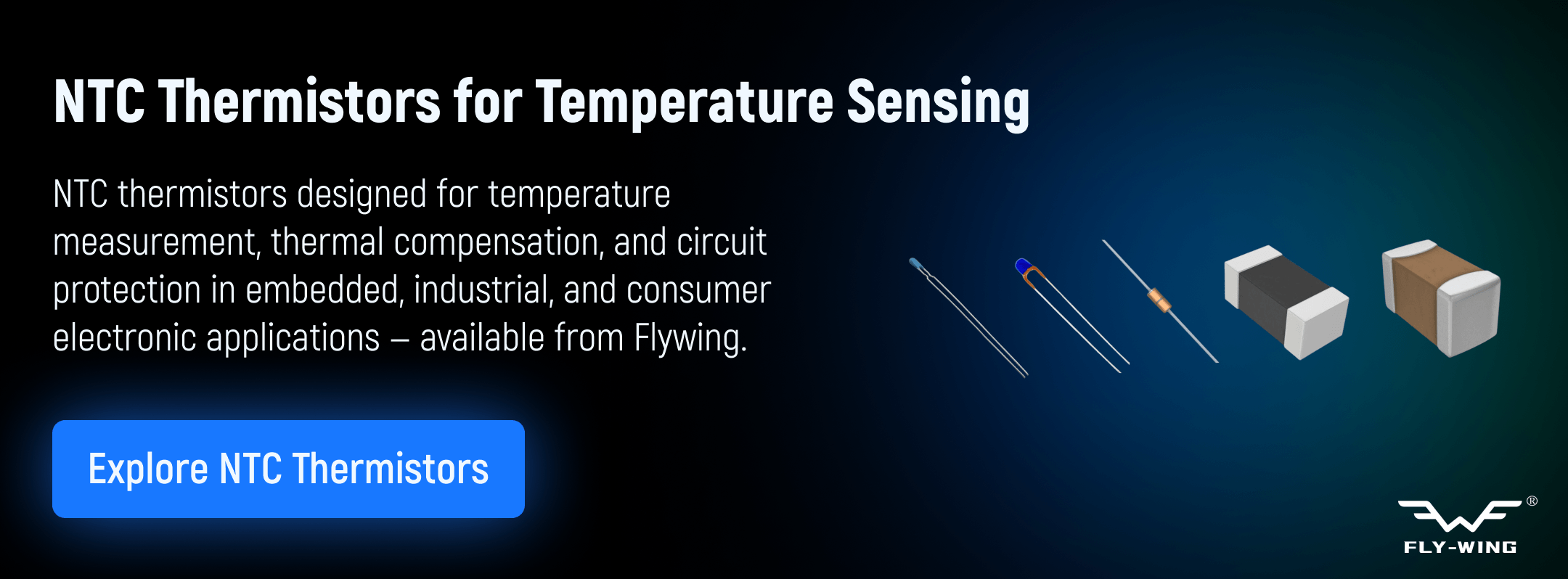 NTC Thermistors for Temperature Sensing

NTC thermistors designed for temperature measurement, thermal compensation, and circuit protection in embedded, industrial, and consumer electronic applications – available from Flywing.

Explore NTC Thermistors

®
FLY-WING